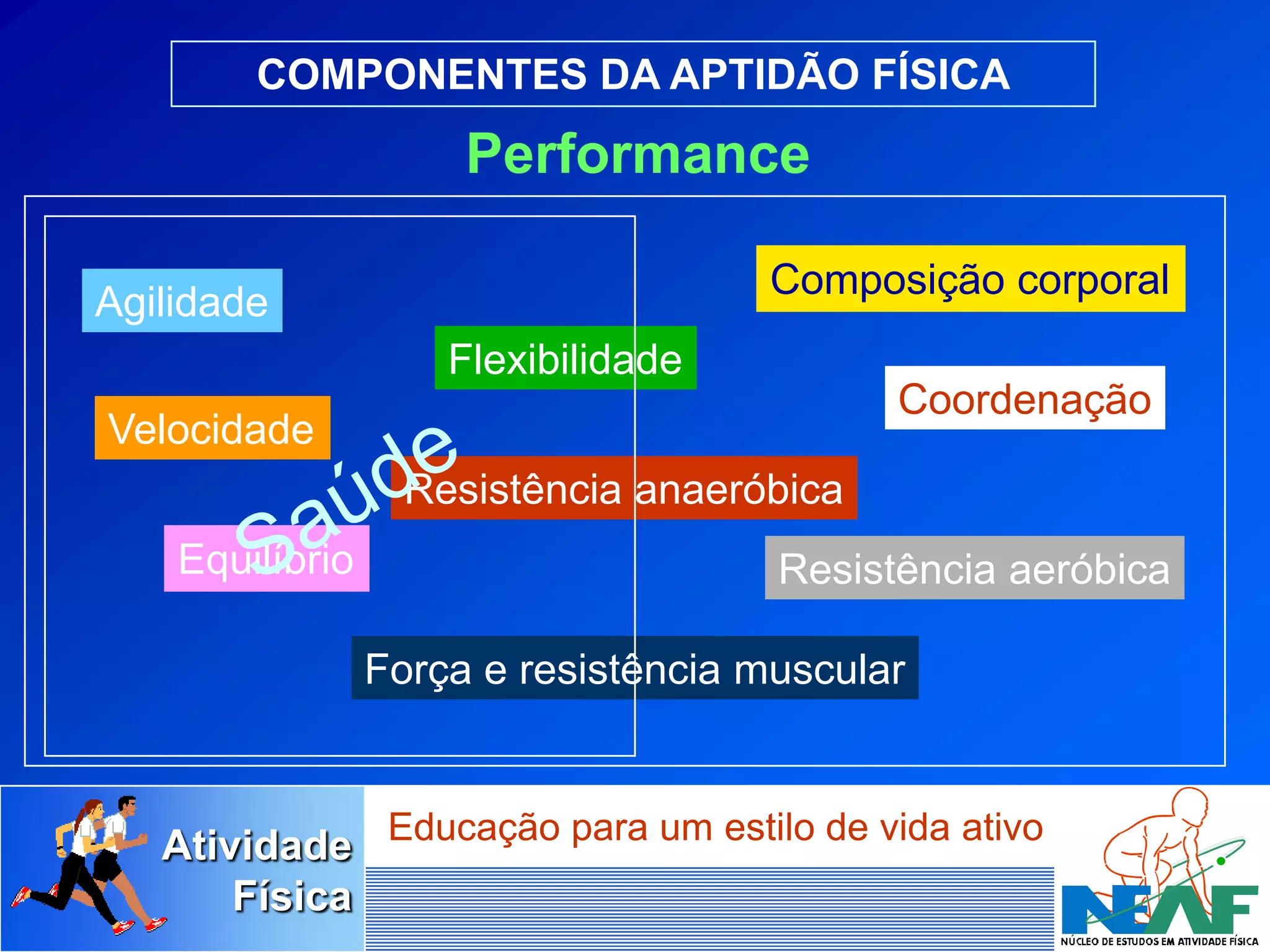 COMPONENTES DA APTIDÃO FÍSICA

Performance

Agilidade

Composição corporal

Flexibilidade

Coordenação

Velocidade

Saúde

Resistência anaeróbica

Equilíbrio

Resistência aeróbica

Força e resistência muscular

Atividade Física

Educação para um estilo de vida ativo

NEAF
NÚCLEO DE ESTUDOS EM ATIVIDADE FÍSICA